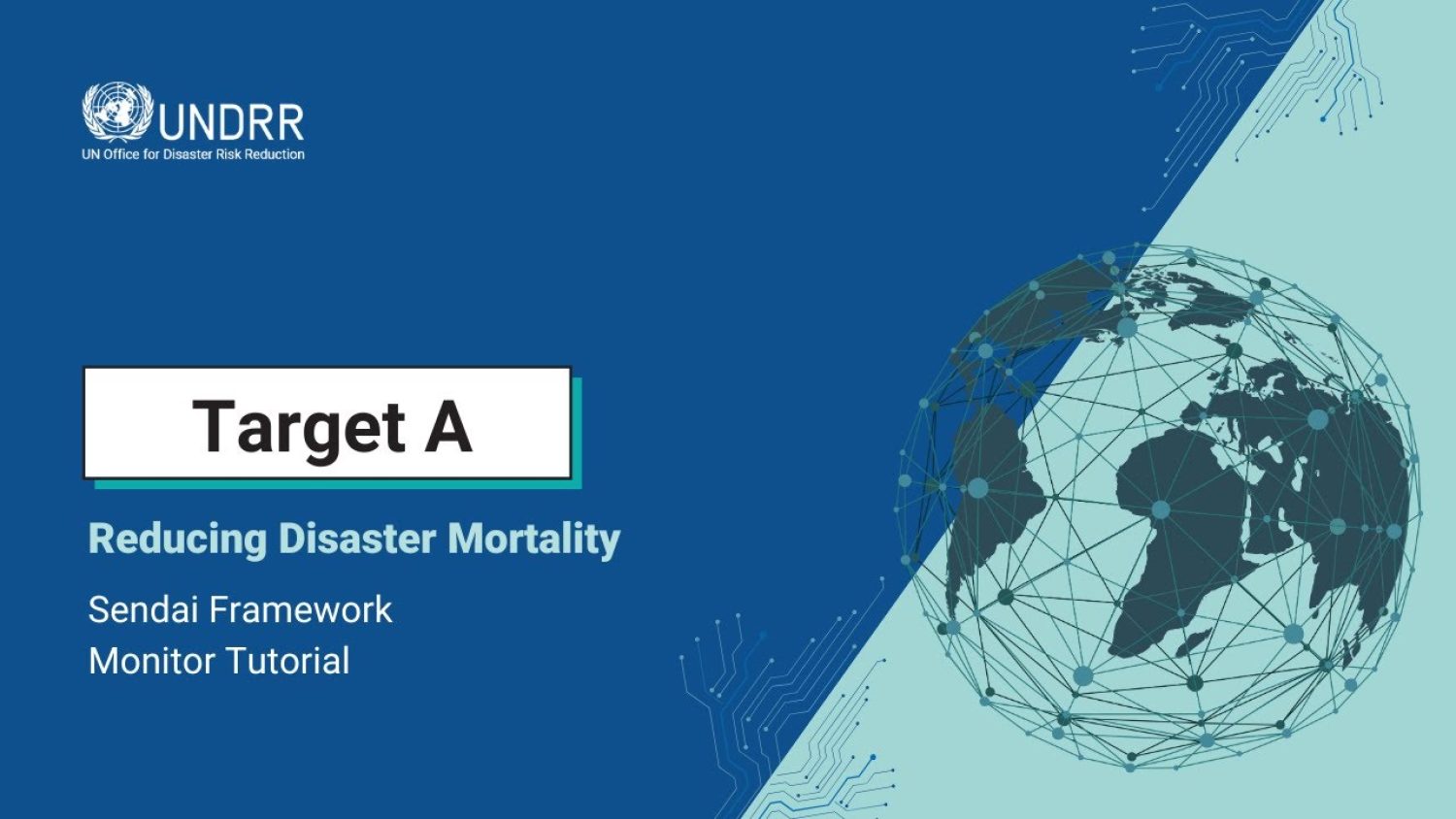 UNDRR
UN Office for Disaster Risk Reduction

Target A

Reducing Disaster Mortality

Sendai Framework
Monitor Tutorial